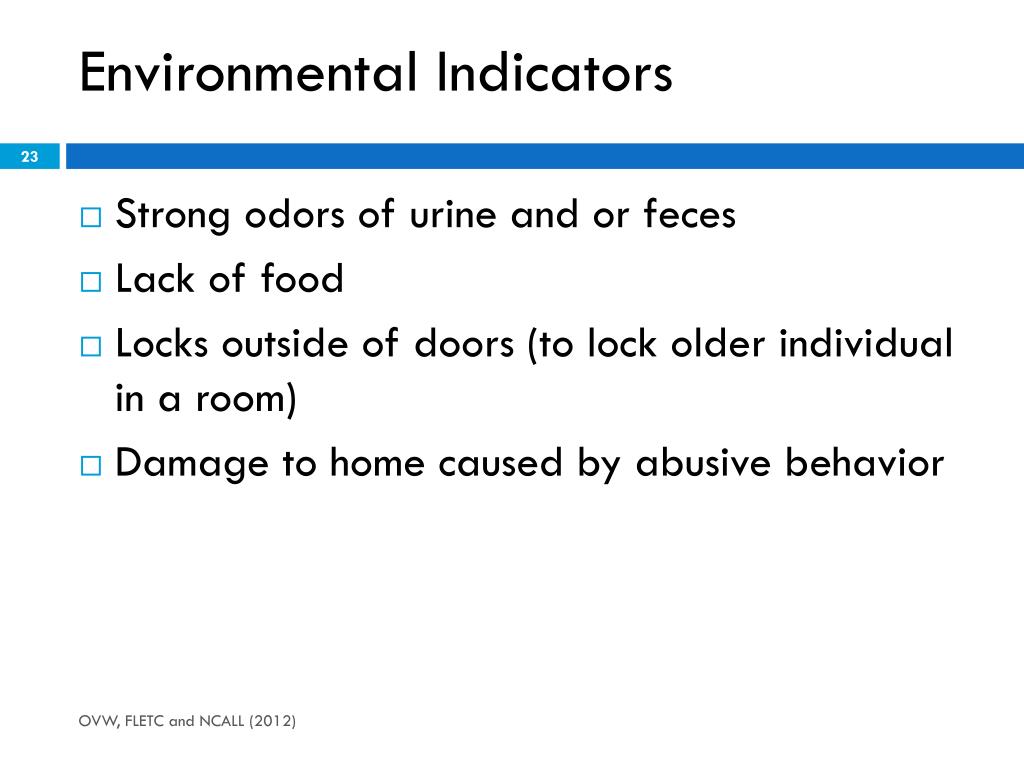 Environmental Indicators

23

□ Strong odors of urine and or feces
□ Lack of food
□ Locks outside of doors (to lock older individual in a room)
□ Damage to home caused by abusive behavior

OVW, FLETC and NCALL (2012)